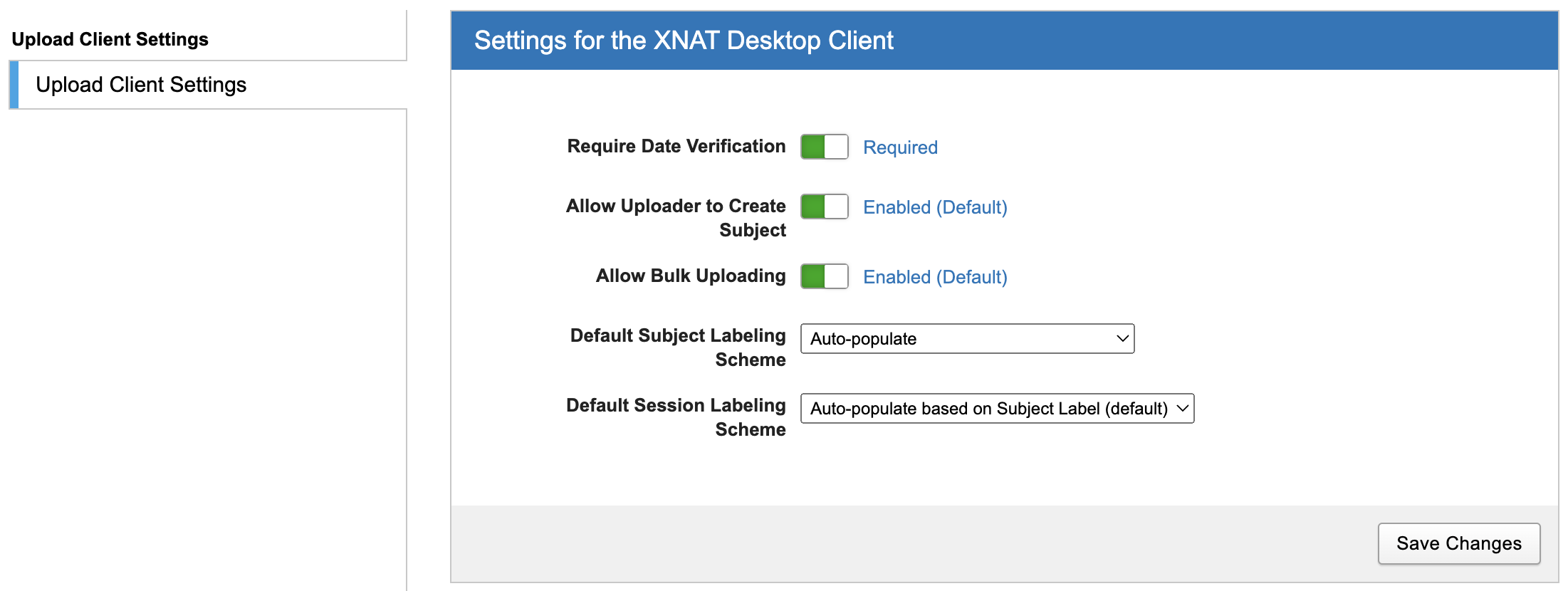 Upload Client Settings

Upload Client Settings

Settings for the XNAT Desktop Client

Require Date Verification Required

Allow Uploader to Create Subject Enabled (Default)

Allow Bulk Uploading Enabled (Default)

Default Subject Labeling Scheme Auto-populate

Default Session Labeling Scheme Auto-populate based on Subject Label (default)

Save Changes